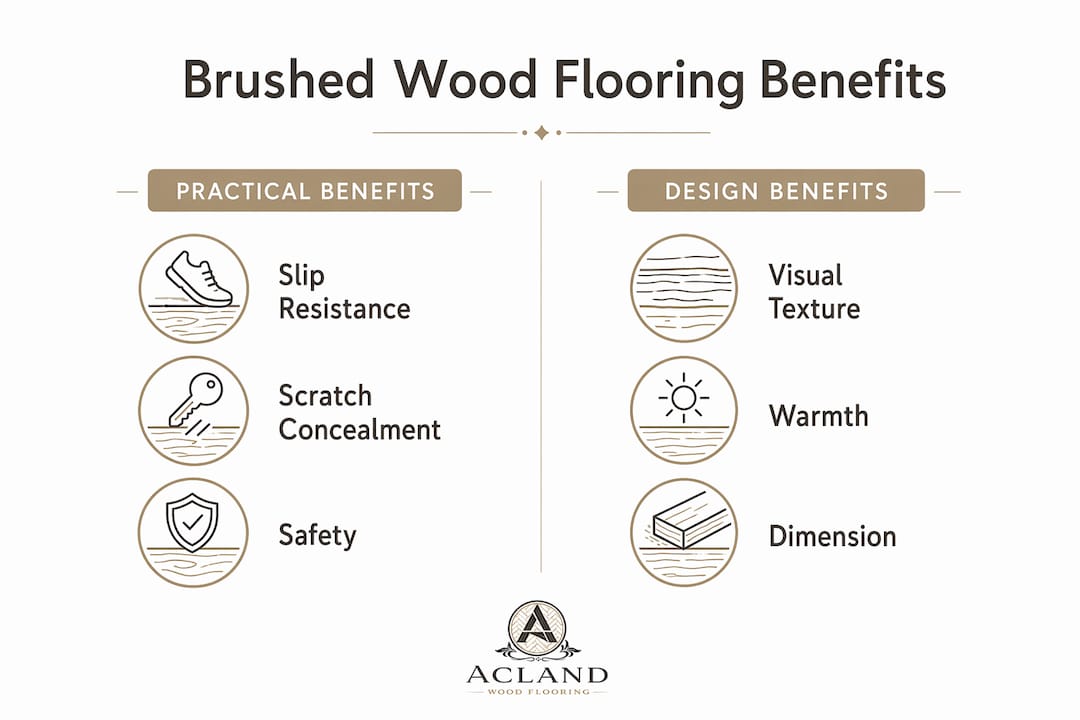 Brushed Wood Flooring Benefits

PRACTICAL BENEFITS

Slip Resistance

Scratch Concealment

Safety

DESIGN BENEFITS

Visual Texture

Warmth

Dimension

A
ACLAND
WOOD FLOORING